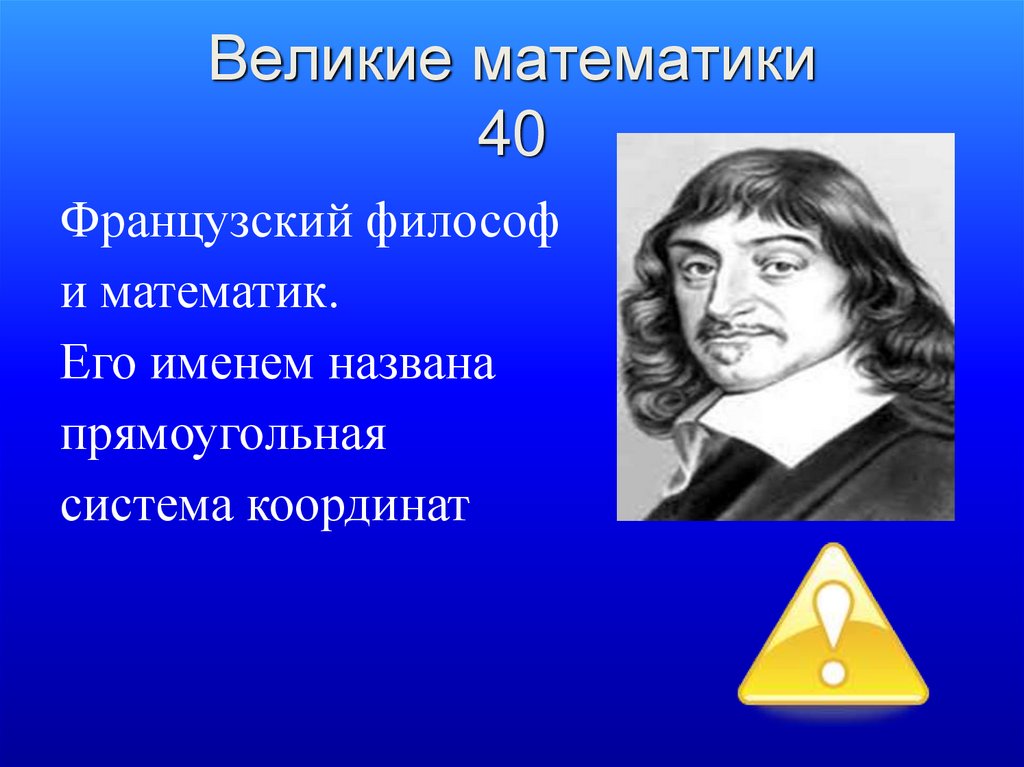 Великие математики
40

Французский философ и математик.
Его именем названа прямоугольная система координат